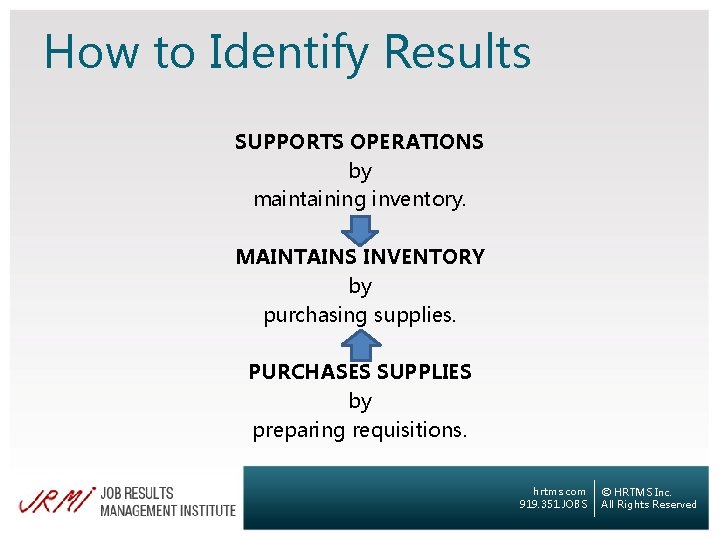 How to Identify Results

SUPPORTS OPERATIONS
by
maintaining inventory.

MAINTAINS INVENTORY
by
purchasing supplies.

PURCHASES SUPPLIES
by
preparing requisitions.

JRMI JOB RESULTS MANAGEMENT INSTITUTE

hrtms.com
919.351.JOBS

© HRTMS Inc.
All Rights Reserved